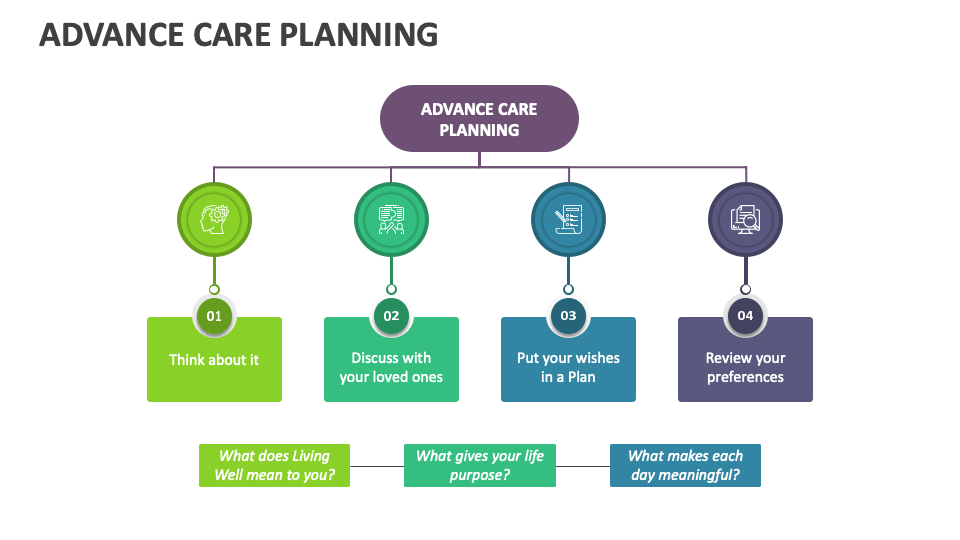 ADVANCE CARE PLANNING

ADVANCE CARE PLANNING

01
Think about it

02
Discuss with your loved ones

03
Put your wishes in a Plan

04
Review your preferences

What does Living Well mean to you?

What gives your life purpose?

What makes each day meaningful?